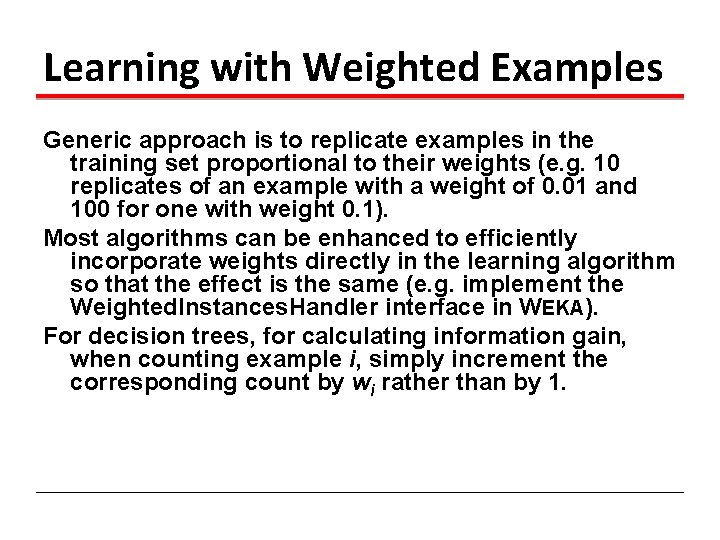 Learning with Weighted Examples

Generic approach is to replicate examples in the training set proportional to their weights (e.g. 10 replicates of an example with a weight of 0.01 and 100 for one with weight 0.1).

Most algorithms can be enhanced to efficiently incorporate weights directly in the learning algorithm so that the effect is the same (e.g. implement the WeightedInstancesHandler interface in WEKA).

For decision trees, for calculating information gain, when counting example $i$, simply increment the corresponding count by $w_i$ rather than by 1.